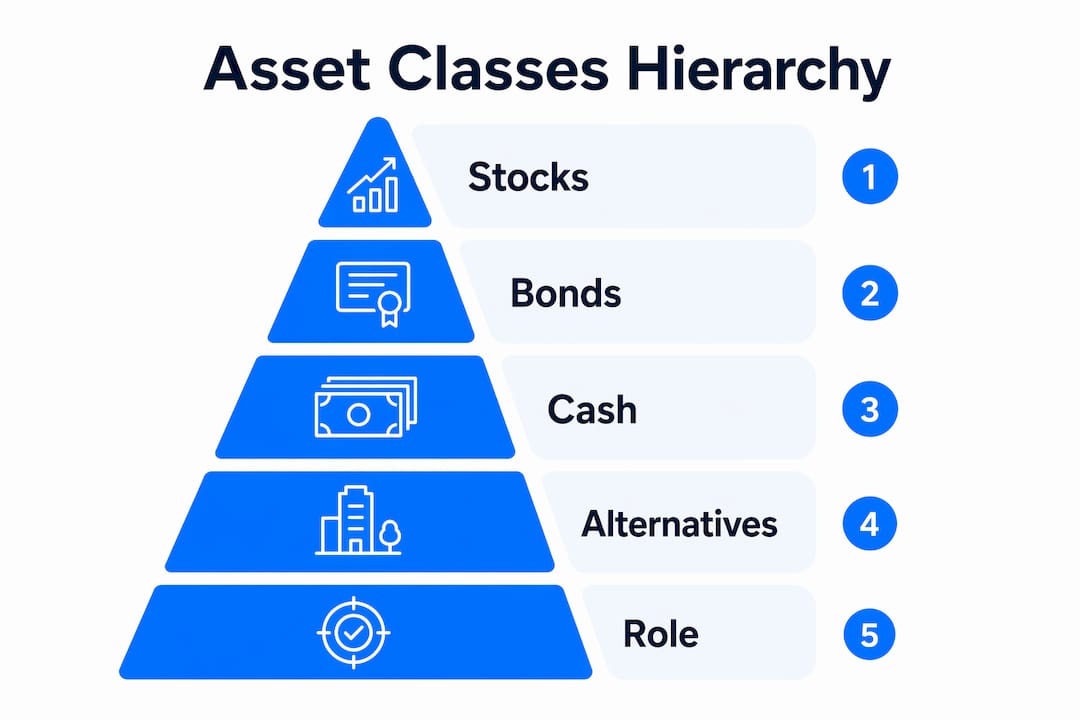 Asset Classes Hierarchy

Stocks 1

Bonds 2

Cash 3

Alternatives 4

Role 5